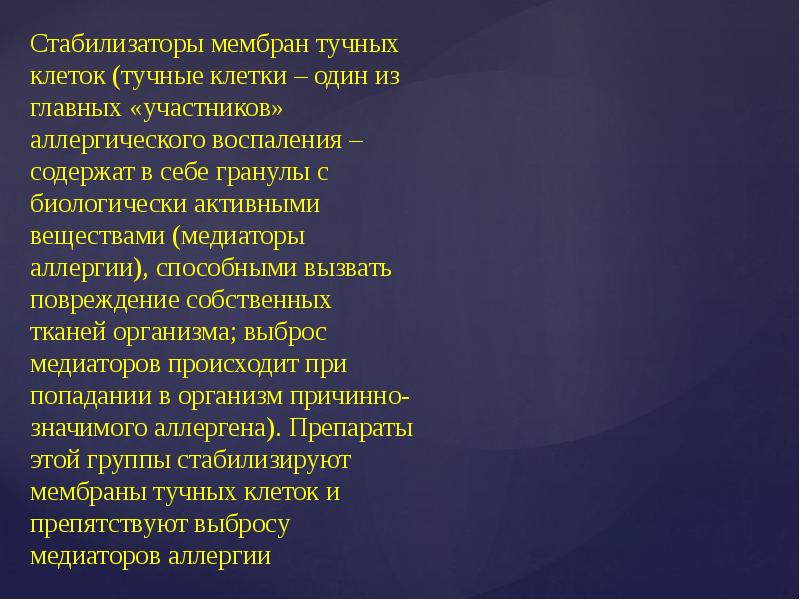 Стабилизаторы мембран тучных клеток (тучные клетки – один из главных «участников» аллергического воспаления – содержат в себе гранулы с биологически активными веществами (медиаторы аллергии), способными вызвать повреждение собственных тканей организма; выброс медиаторов происходит при попадании в организм причинно-значимого аллергена). Препараты этой группы стабилизируют мембраны тучных клеток и препятствуют выбросу медиаторов аллергии